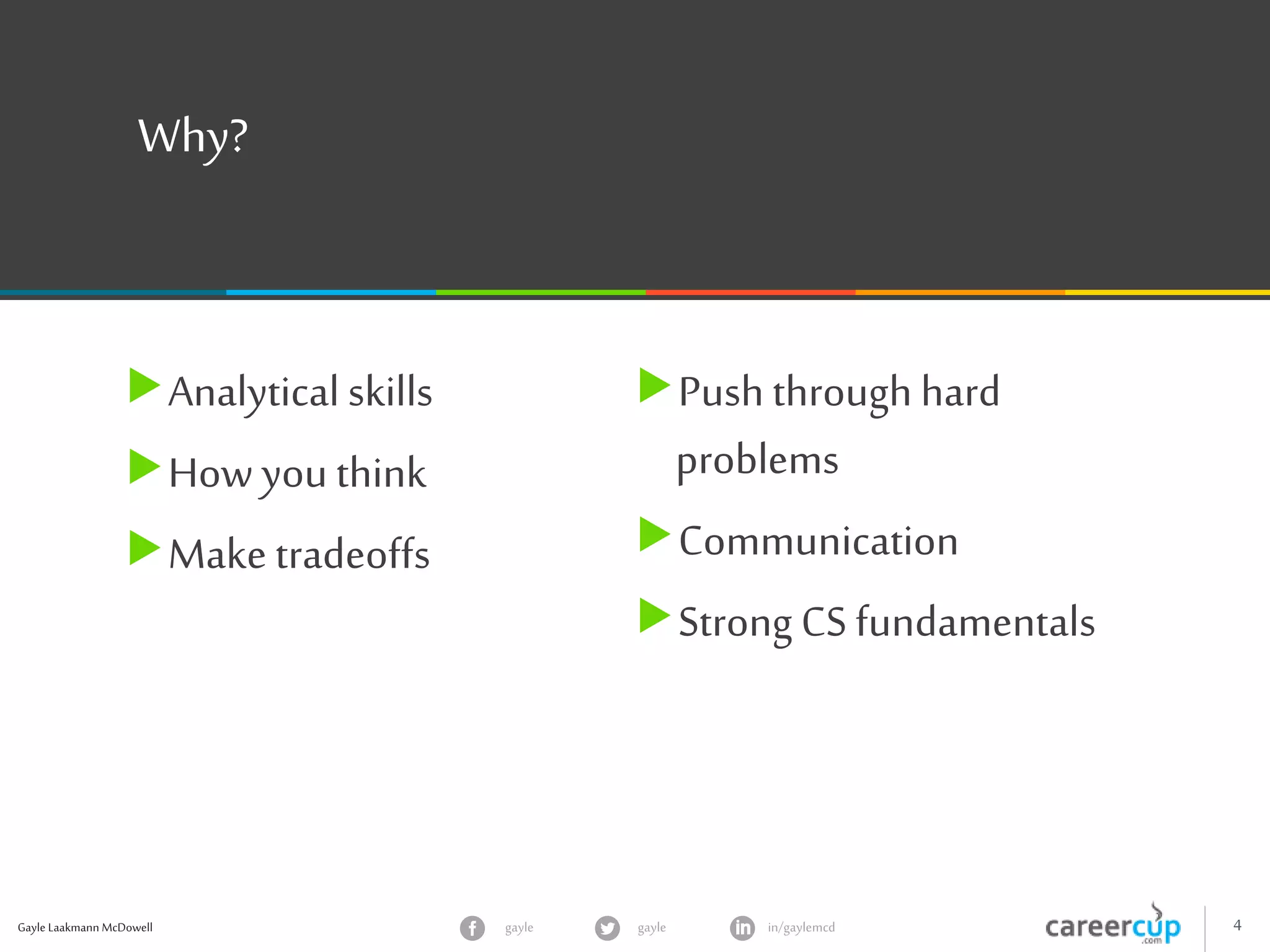 Why?

Analytical skills
How you think
Make tradeoffs

Push through hard problems
Communication
Strong CS fundamentals

Gayle Laakmann McDowell
gayle
gayle
in/gaylemcd
careercup
.com
4